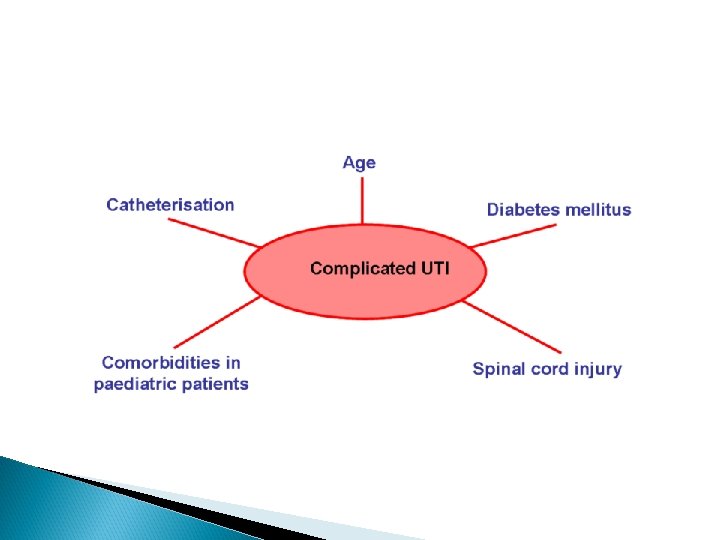 Age

Catheterisation

Diabetes mellitus

Complicated UTI

Comorbidities in paediatric patients

Spinal cord injury